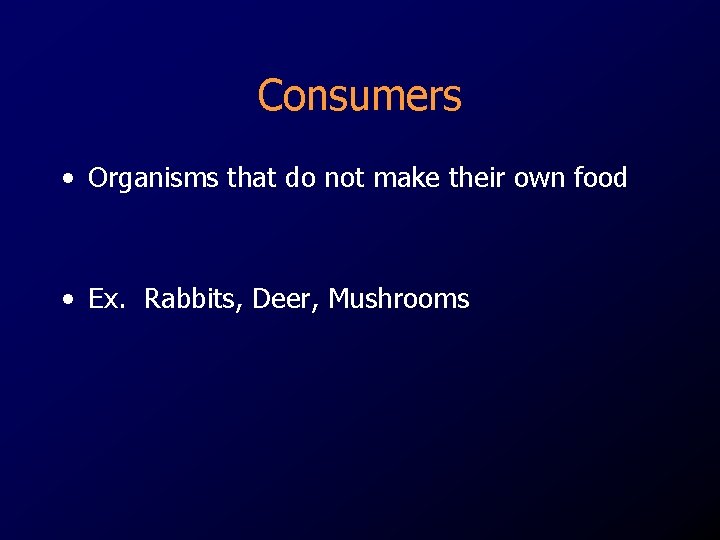 Consumers

• Organisms that do not make their own food

• Ex. Rabbits, Deer, Mushrooms